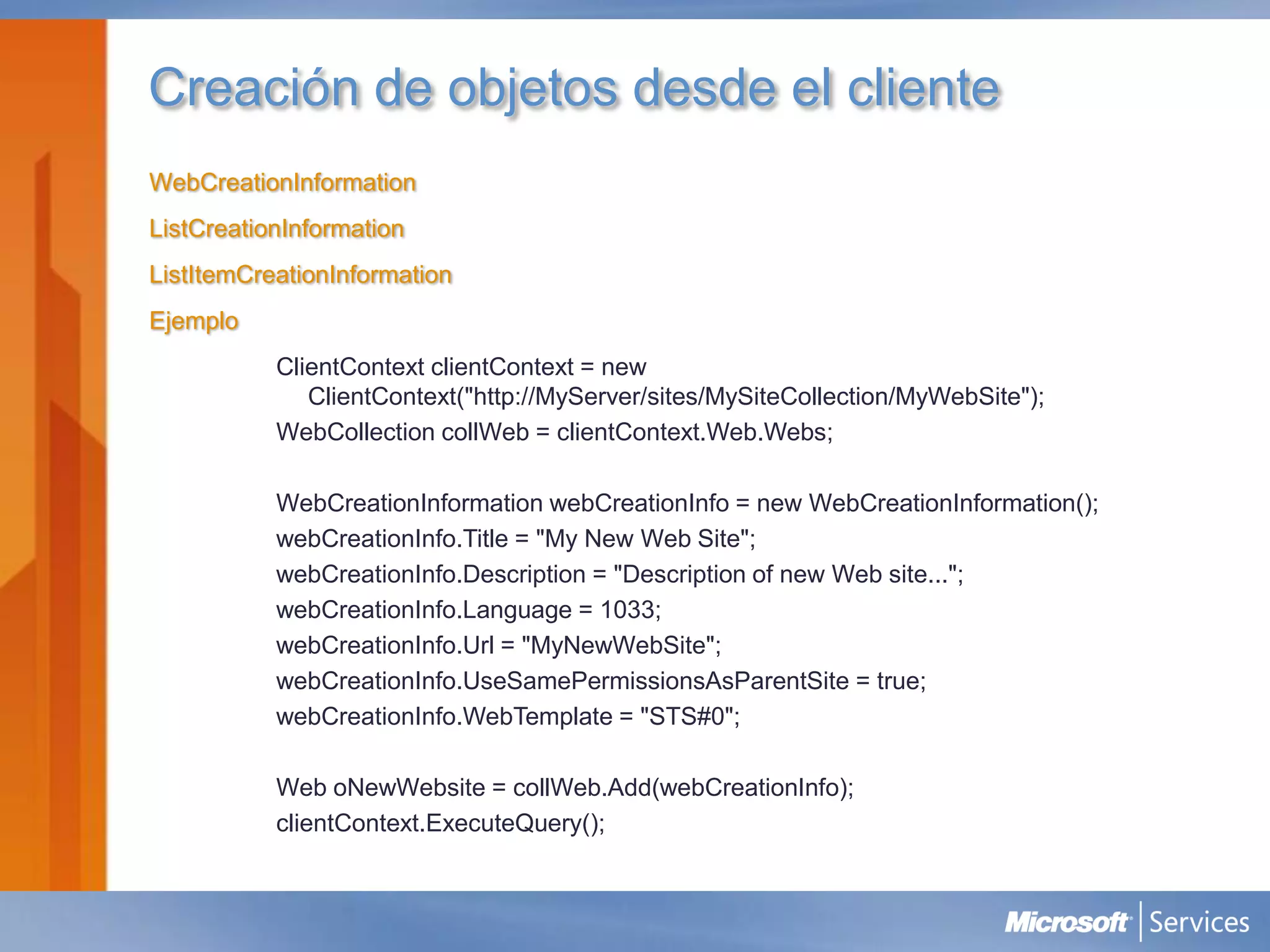 Creación de objetos desde el cliente

WebCreationInformation

ListCreationInformation

ListItemCreationInformation

Ejemplo

ClientContext clientContext = new ClientContext("http://MyServer/sites/MySiteCollection/MyWebSite");
WebCollection collWeb = clientContext.Web.Webs;

WebCreationInformation webCreationInfo = new WebCreationInformation();
webCreationInfo.Title = "My New Web Site";
webCreationInfo.Description = "Description of new Web site...";
webCreationInfo.Language = 1033;
webCreationInfo.Url = "MyNewWebSite";
webCreationInfo.UseSamePermissionsAsParentSite = true;
webCreationInfo.WebTemplate = "STS#0";

Web oNewWebsite = collWeb.Add(webCreationInfo);
clientContext.ExecuteQuery();

Microsoft Services